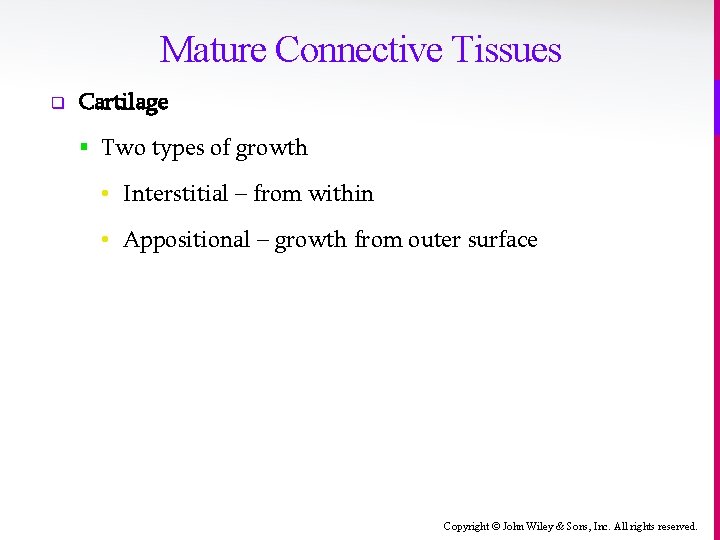 Mature Connective Tissues

Cartilage

Two types of growth

Interstitial – from within

Appositional – growth from outer surface

Copyright © John Wiley & Sons, Inc. All rights reserved.